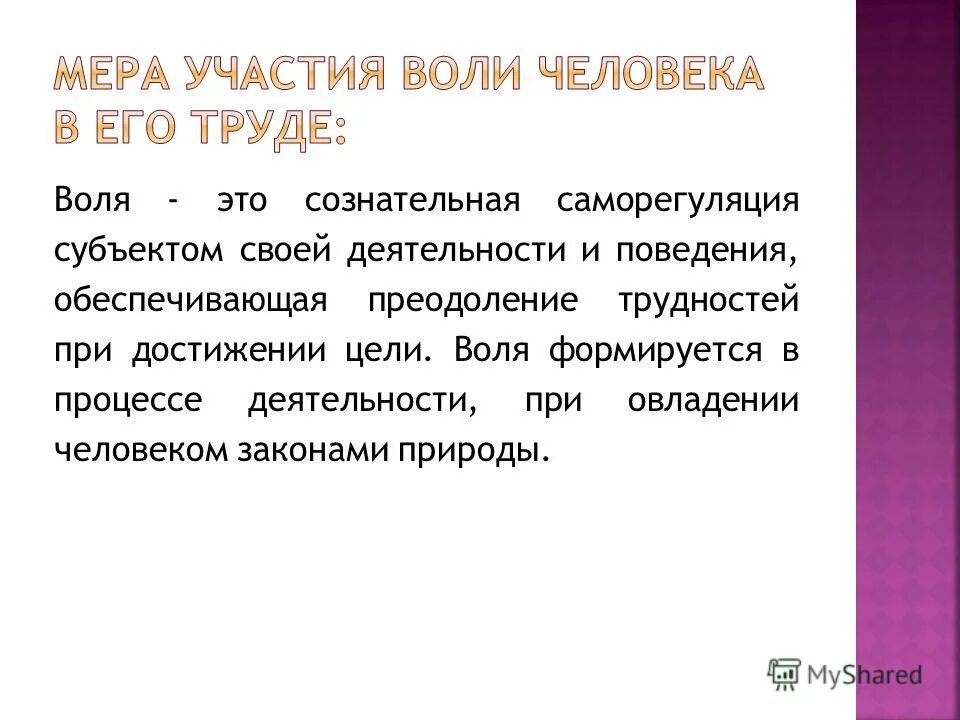 МЕРА УЧАСТИЯ ВОЛИ ЧЕЛОВЕКА В ЕГО ТРУДЕ:

Воля - это сознательная саморегуляция субъектом своей деятельности и поведения, обеспечивающая преодоление трудностей при достижении цели. Воля формируется в процессе деятельности, при овладении человеком законами природы.

MyShared